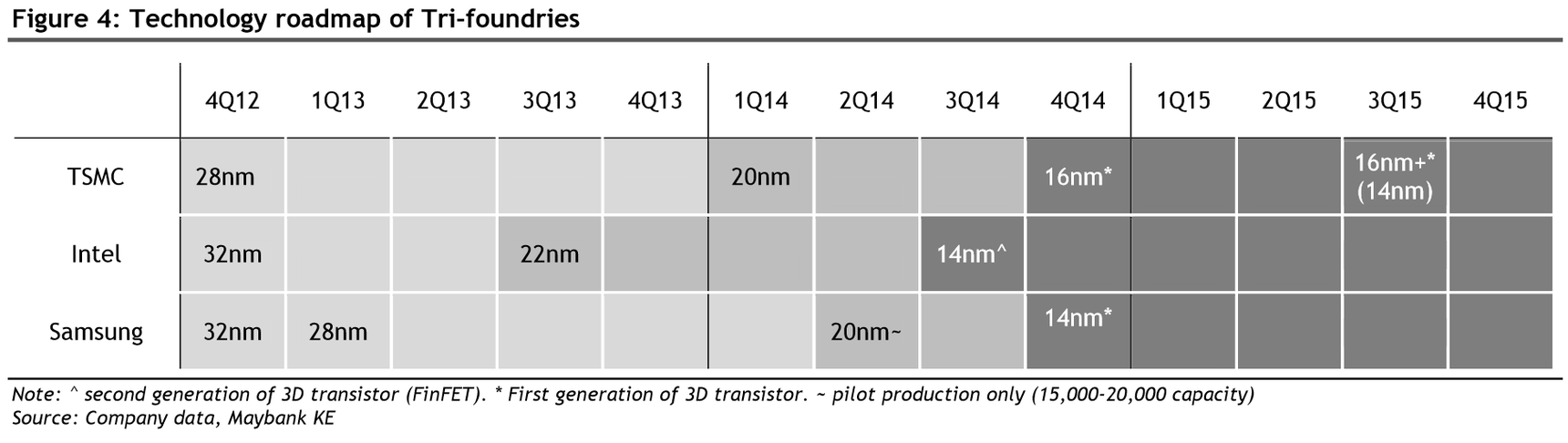 Figure 4: Technology roadmap of Tri-foundries

| | 4Q12 | 1Q13 | 2Q13 | 3Q13 | 4Q13 | 1Q14 | 2Q14 | 3Q14 | 4Q14 | 1Q15 | 2Q15 | 3Q15 | 4Q15 |
|---|---|---|---|---|---|---|---|---|---|---|---|---|---|
| TSMC | 28nm | | | | | 20nm | | | 16nm* | | | 16nm+* (14nm) | |
| Intel | 32nm | | | 22nm | | | | 14nm^ | | | | | |
| Samsung | 32nm | 28nm | | | | | 20nm~ | | 14nm* | | | | |

Note: ^ second generation of 3D transistor (FinFET). * First generation of 3D transistor. ~ pilot production only (15,000-20,000 capacity)
Source: Company data, Maybank KE